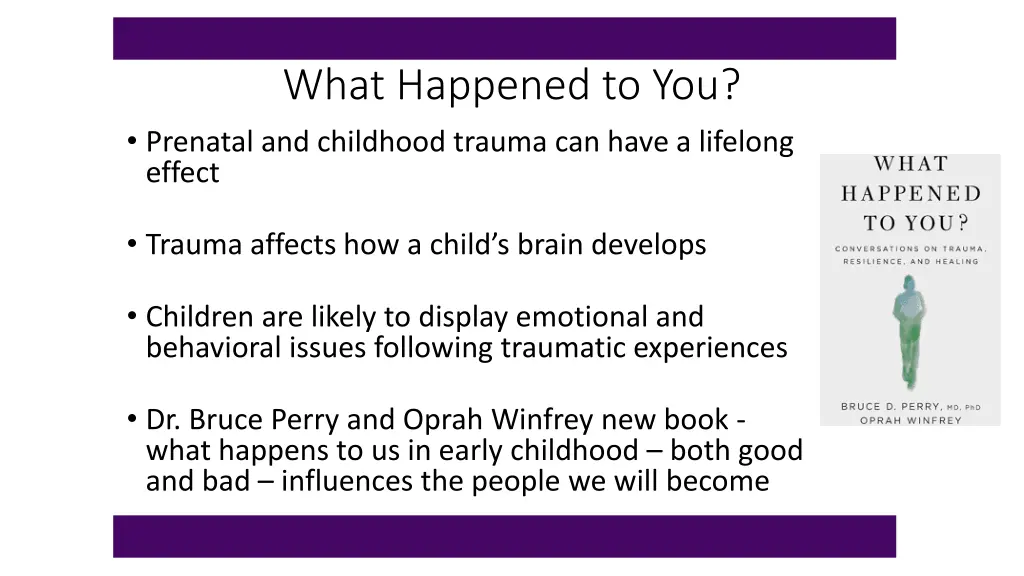 What Happened to You?

• Prenatal and childhood trauma can have a lifelong effect

• Trauma affects how a child's brain develops

• Children are likely to display emotional and behavioral issues following traumatic experiences

• Dr. Bruce Perry and Oprah Winfrey new book - what happens to us in early childhood – both good and bad – influences the people we will become

WHAT HAPPENED TO YOU?
CONVERSATIONS ON TRAUMA, RESILIENCE, AND HEALING

BRUCE D. PERRY, MD, PhD
OPRAH WINFREY